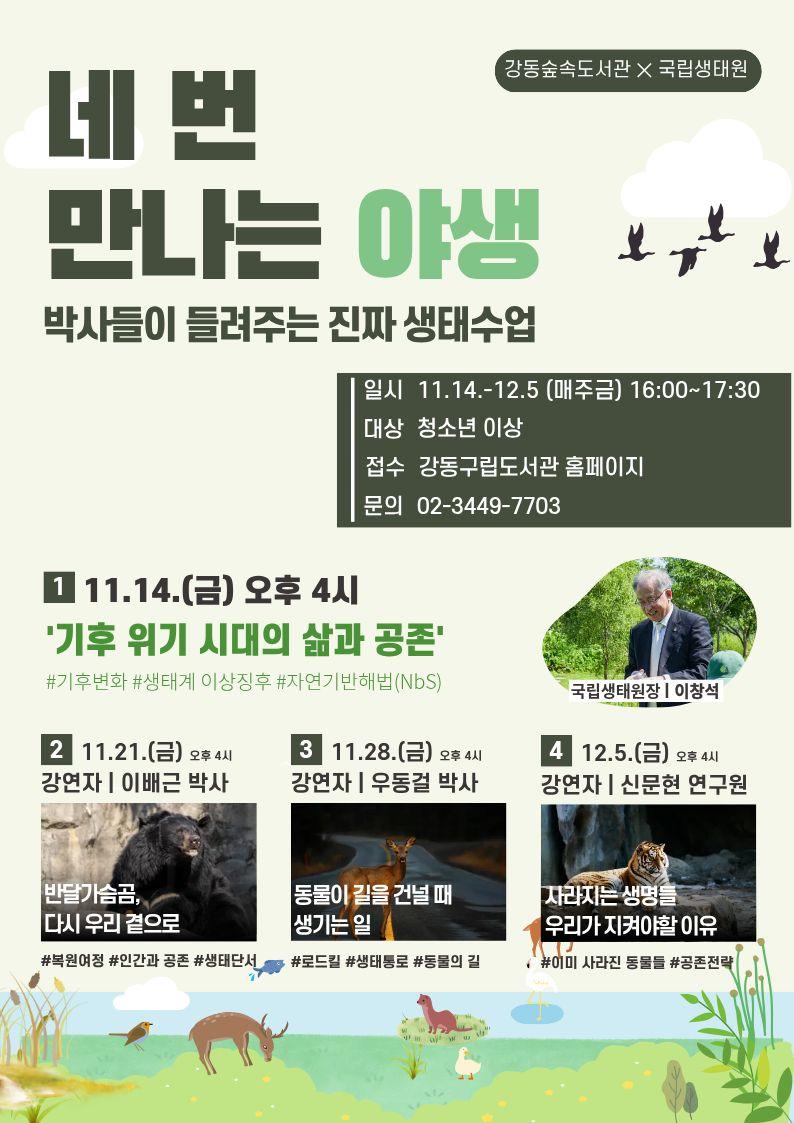 강동숲속도서관 X 국립생태원

네 번
만나는 야생

박사들이 들려주는 진짜 생태수업

일시 11.14.-12.5 (매주금) 16:00~17:30
대상 청소년 이상
접수 강동구립도서관 홈페이지
문의 02-3449-7703

1 11.14.(금) 오후 4시
'기후 위기 시대의 삶과 공존'
#기후변화 #생태계 이상징후 #자연기반해법(NbS)

국립생태원장 | 이창석

2 11.21.(금) 오후 4시
강연자 | 이배근 박사
반달가슴곰, 다시 우리 곁으로
#복원여정 #인간과 공존 #생태단서

3 11.28.(금) 오후 4시
강연자 | 우동걸 박사
동물이 길을 건널 때 생기는 일
#로드킬 #생태통로 #동물의 길

4 12.5.(금) 오후 4시
강연자 | 신문현 연구원
사라지는 생명들 우리가 지켜야할 이유
#이미 사라진 동물들 #공존전략